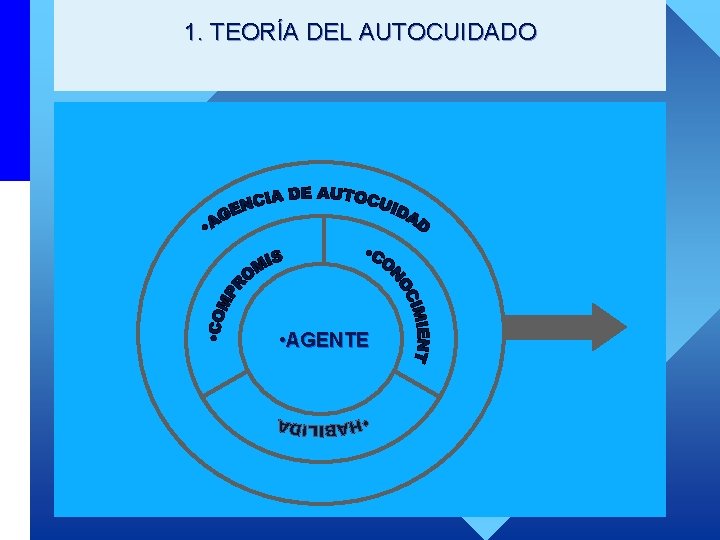 1. TEORÍA DEL AUTOCUIDADO

•AGENCIA DE AUTOCUIDAD

•COMPROMIS

•CONOCIMIENT

•AGENTE

•HABILIDA